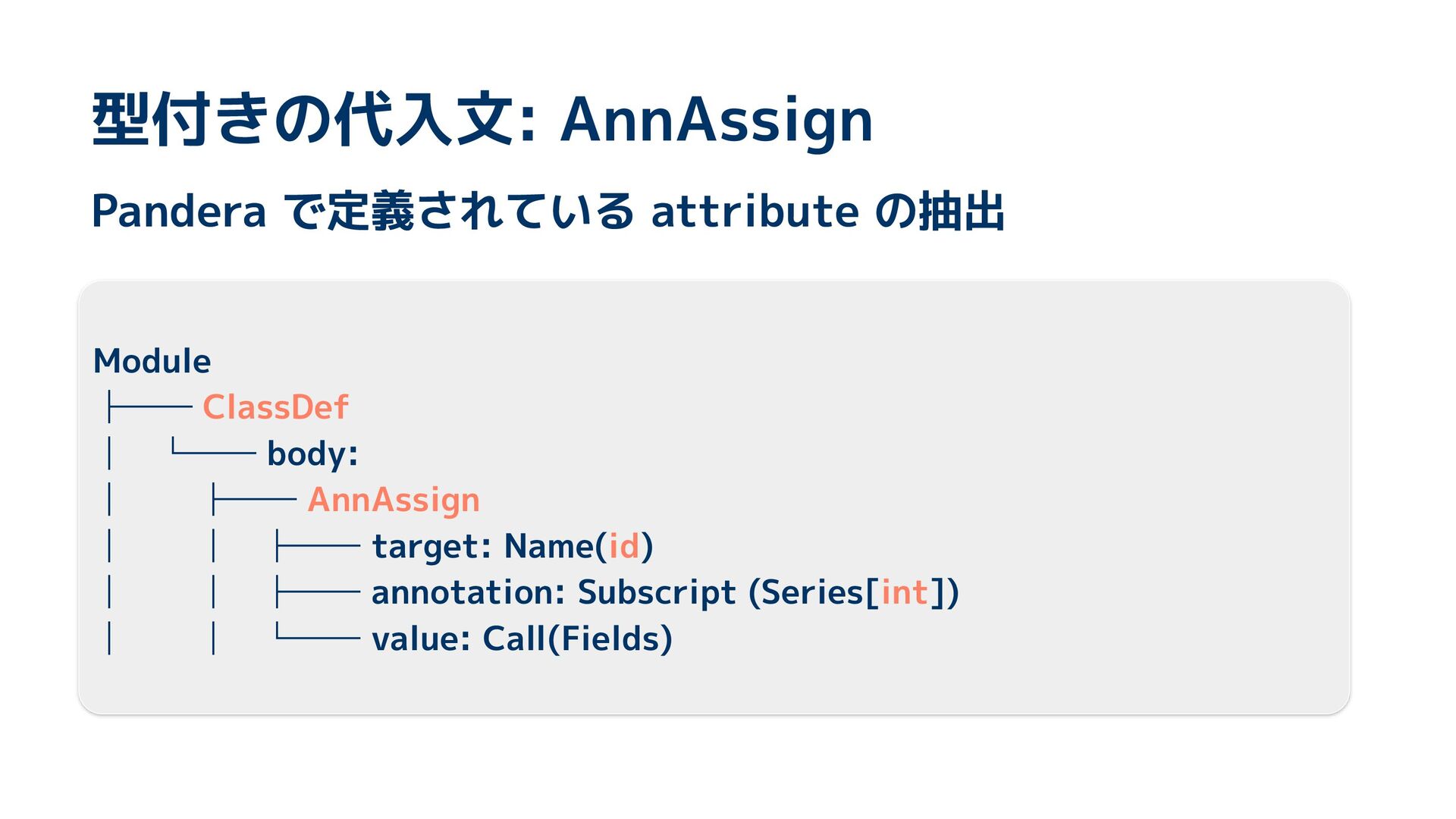 型付きの代入文: AnnAssign

Pandera で定義されている attribute の抽出

Module
├── ClassDef
│ └── body:
│ ├── AnnAssign
│ │ ├── target: Name(id)
│ │ ├── annotation: Subscript (Series[int])
│ │ └── value: Call(Fields)